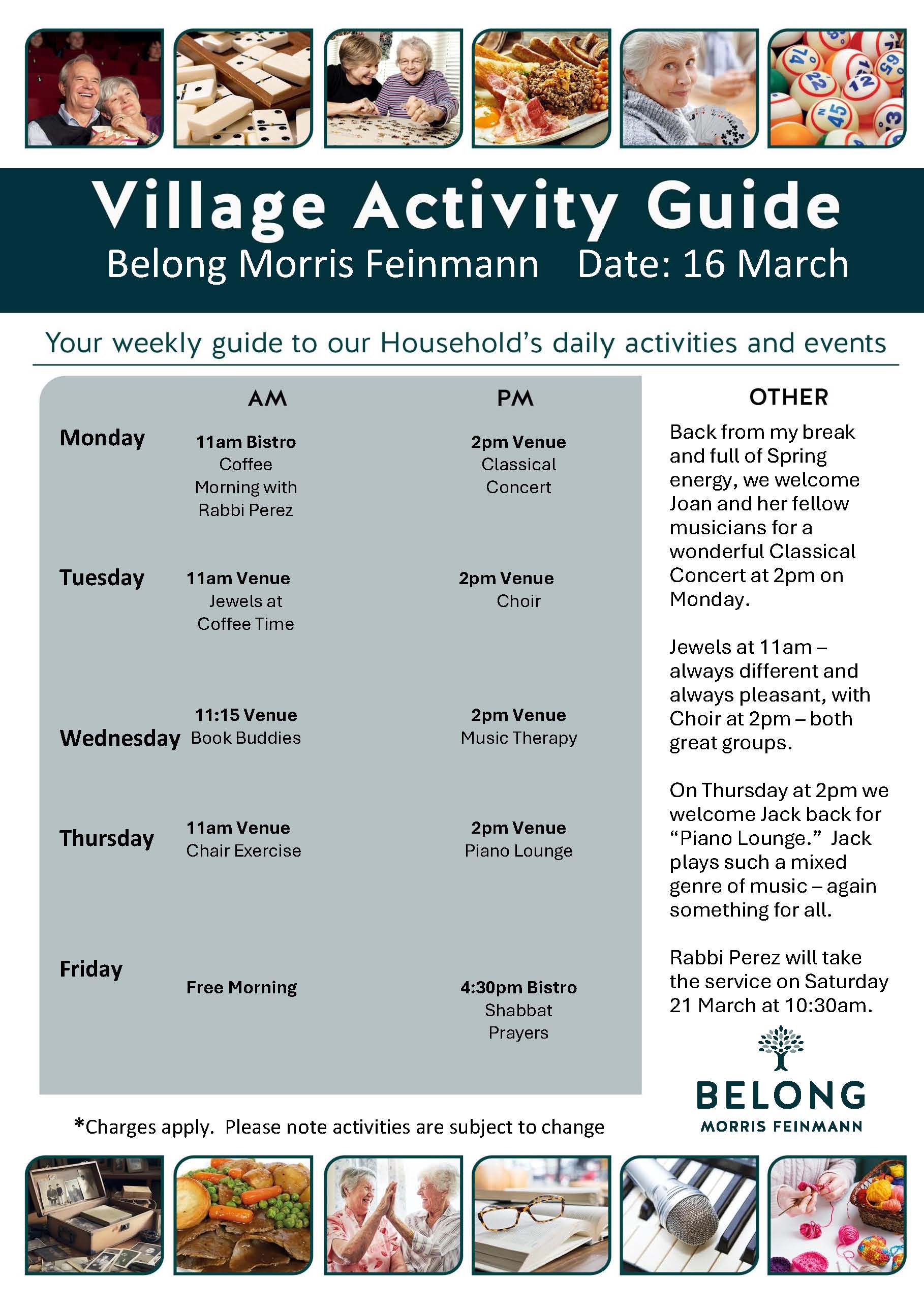 Village Activity Guide
Belong Morris Feinmann Date: 16 March

Your weekly guide to our Household's daily activities and events

| | AM | PM |
|---|---|---|
| Monday | 11am Bistro Coffee Morning with Rabbi Perez | 2pm Venue Classical Concert |
| Tuesday | 11am Venue Jewels at Coffee Time | 2pm Venue Choir |
| Wednesday | 11:15 Venue Book Buddies | 2pm Venue Music Therapy |
| Thursday | 11am Venue Chair Exercise | 2pm Venue Piano Lounge |
| Friday | Free Morning | 4:30pm Bistro Shabbat Prayers |

OTHER

Back from my break and full of Spring energy, we welcome Joan and her fellow musicians for a wonderful Classical Concert at 2pm on Monday.

Jewels at 11am – always different and always pleasant, with Choir at 2pm – both great groups.

On Thursday at 2pm we welcome Jack back for "Piano Lounge." Jack plays such a mixed genre of music – again something for all.

Rabbi Perez will take the service on Saturday 21 March at 10:30am.

BELONG
MORRIS FEINMANN

*Charges apply. Please note activities are subject to change